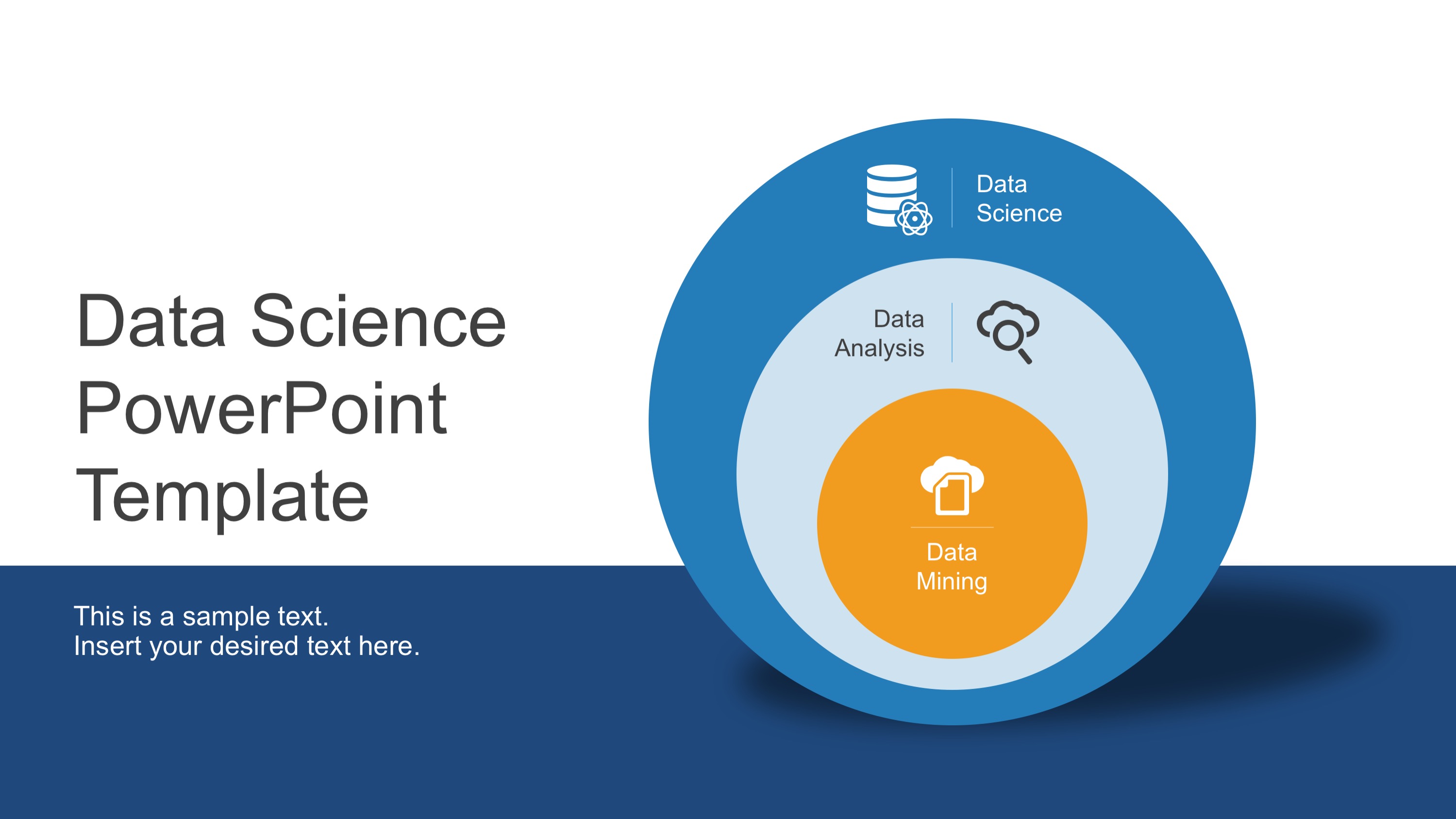 Data Science PowerPoint Template

This is a sample text.
Insert your desired text here.

Data Science

Data Analysis

Data Mining